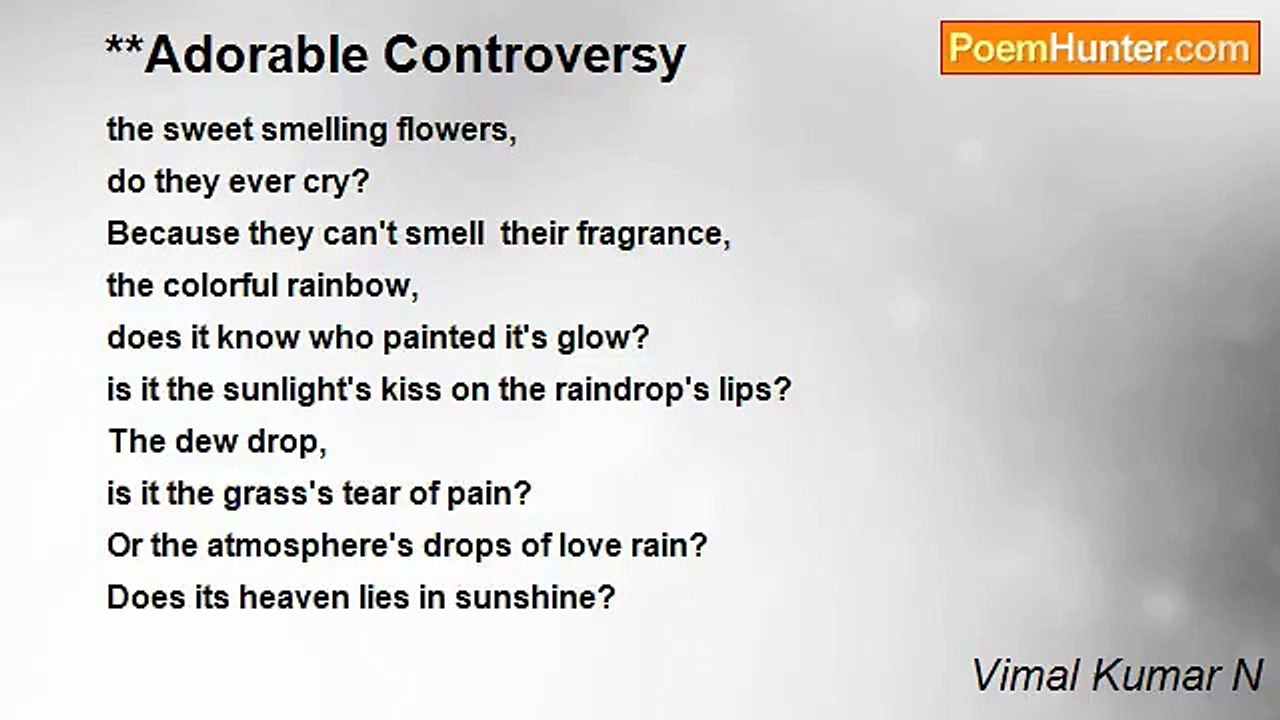 **Adorable Controversy

PoemHunter.com

the sweet smelling flowers,
do they ever cry?
Because they can't smell their fragrance,
the colorful rainbow,
does it know who painted it's glow?
is it the sunlight's kiss on the raindrop's lips?
The dew drop,
is it the grass's tear of pain?
Or the atmosphere's drops of love rain?
Does its heaven lies in sunshine?

Vimal Kumar N